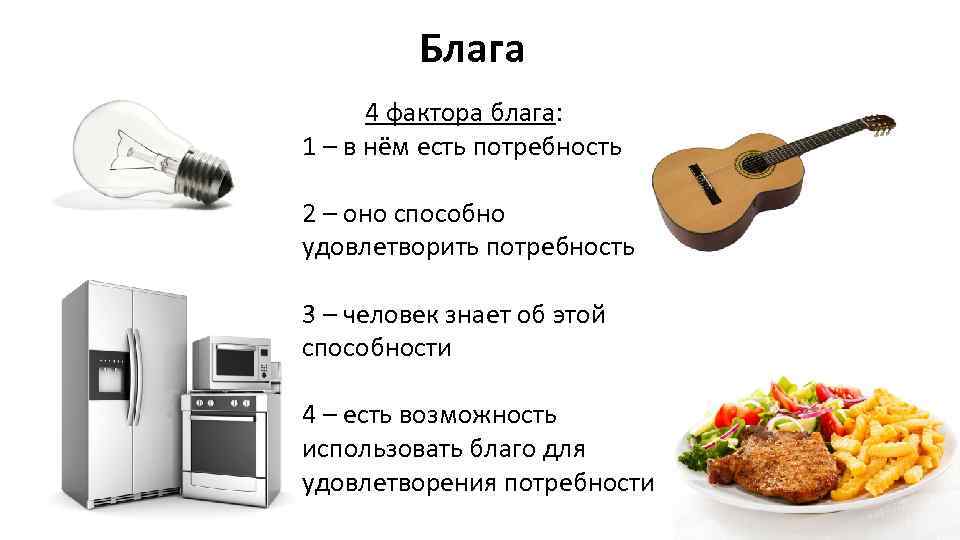 Блага

4 фактора блага:
1 – в нём есть потребность

2 – оно способно удовлетворить потребность

3 – человек знает об этой способности

4 – есть возможность использовать благо для удовлетворения потребности